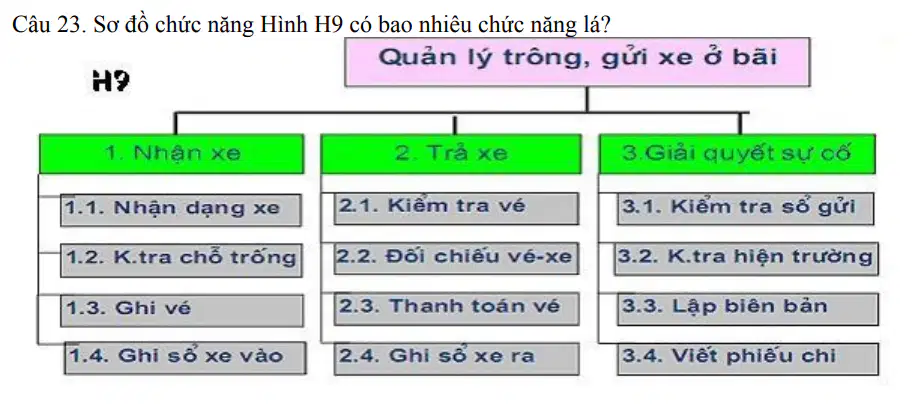 Câu 23. Sơ đồ chức năng Hình H9 có bao nhiêu chức năng lá?

H9

Quản lý trông, gửi xe ở bãi

1. Nhận xe

1.1. Nhận dạng xe

1.2. K.tra chỗ trống

1.3. Ghi vé

1.4. Ghi sổ xe vào

2. Trả xe

2.1. Kiểm tra vé

2.2. Đối chiếu vé-xe

2.3. Thanh toán vé

2.4. Ghi sổ xe ra

3.Giải quyết sự cố

3.1. Kiểm tra sổ gửi

3.2. K.tra hiện trường

3.3. Lập biên bản

3.4. Viết phiếu chi